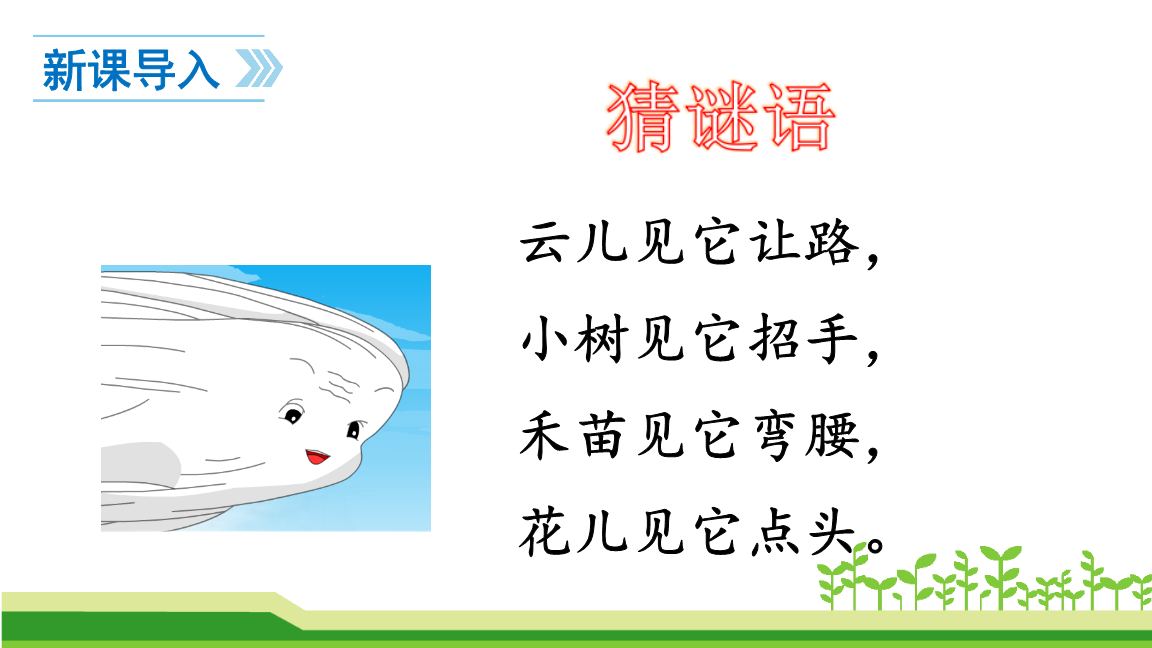 新课导入

猜谜语

云儿见它让路，
小树见它招手，
禾苗见它弯腰，
花儿见它点头。